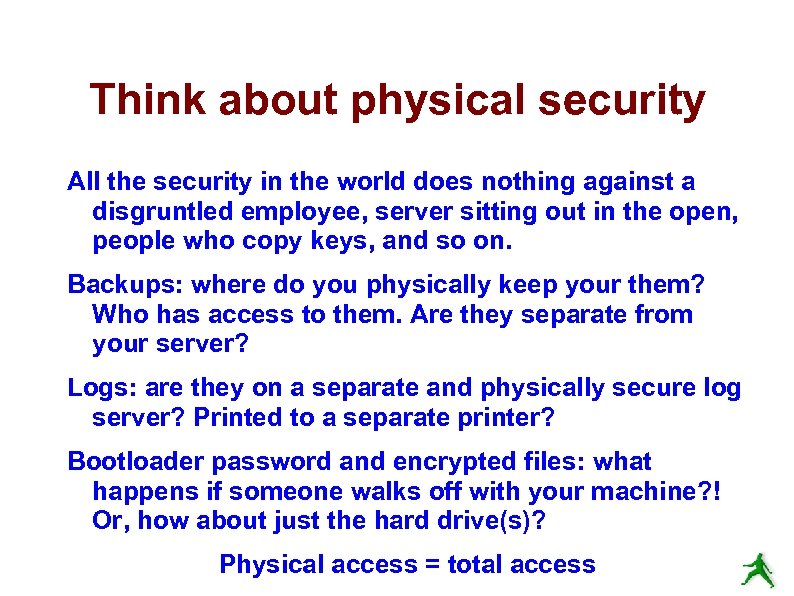 Think about physical security

All the security in the world does nothing against a disgruntled employee, server sitting out in the open, people who copy keys, and so on.

Backups: where do you physically keep your them? Who has access to them. Are they separate from your server?

Logs: are they on a separate and physically secure log server? Printed to a separate printer?

Bootloader password and encrypted files: what happens if someone walks off with your machine?! Or, how about just the hard drive(s)?

Physical access = total access